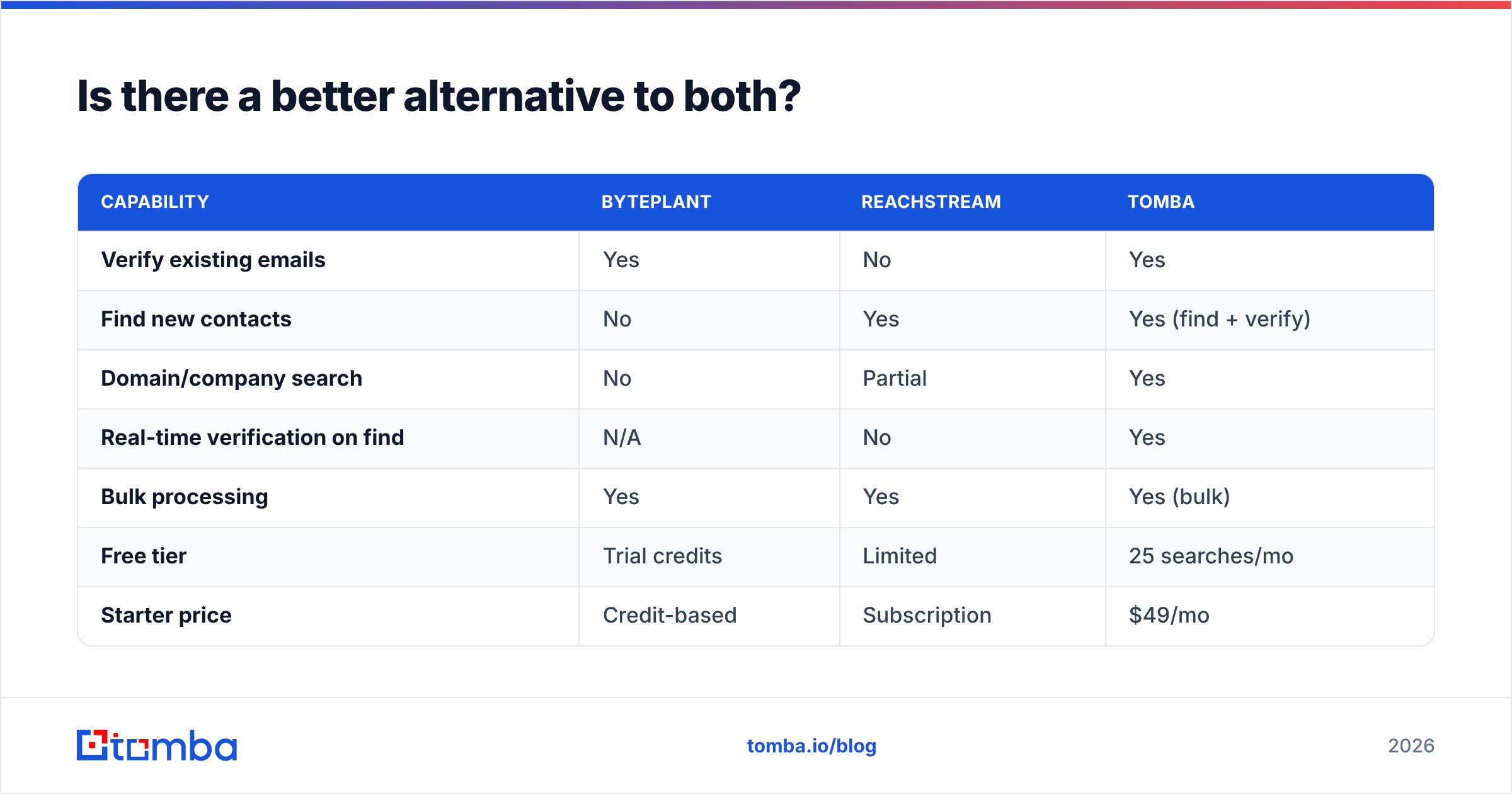 Is there a better alternative to both?

| CAPABILITY | BYTEPLANT | REACHSTREAM | TOMBA |
|---|---|---|---|
| Verify existing emails | Yes | No | Yes |
| Find new contacts | No | Yes | Yes (find + verify) |
| Domain/company search | No | Partial | Yes |
| Real-time verification on find | N/A | No | Yes |
| Bulk processing | Yes | Yes | Yes (bulk) |
| Free tier | Trial credits | Limited | 25 searches/mo |
| Starter price | Credit-based | Subscription | \$49/mo |

tomba

tomba.io/blog

2026